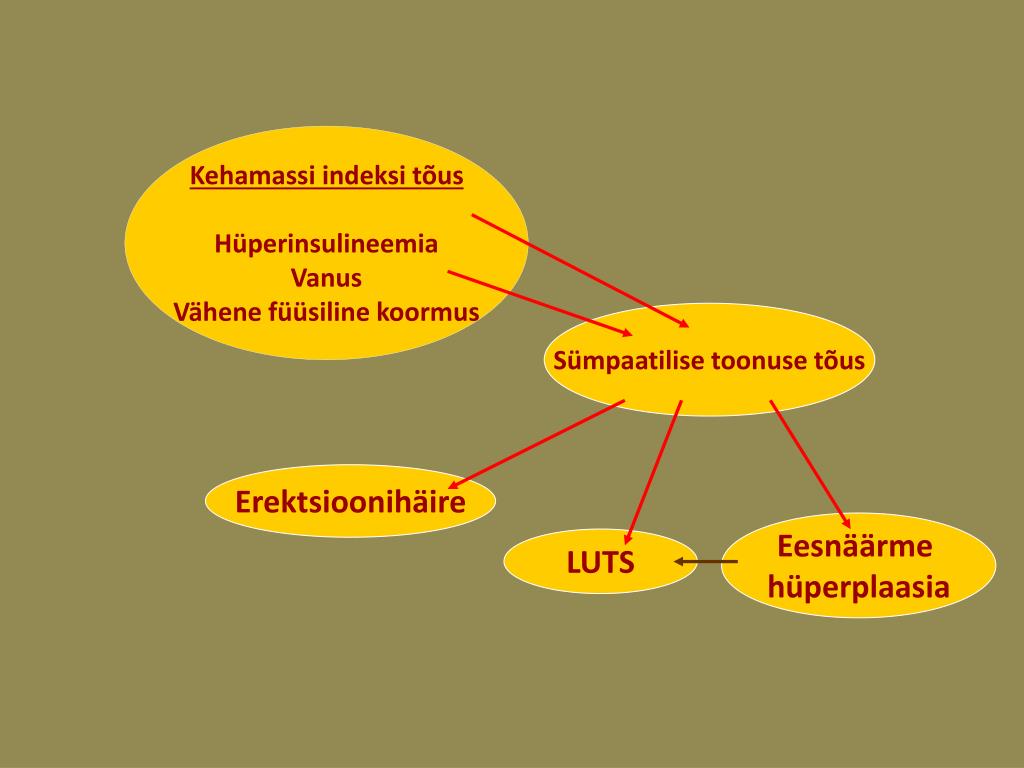 Kehamassi indeksi tõus

Hüperinsulineemia
Vanus
Vähene füüsiline koormus

Sümpaatilise toonuse tõus

Erektsioonihäire

LUTS

Eesnäärme hüperplaasia